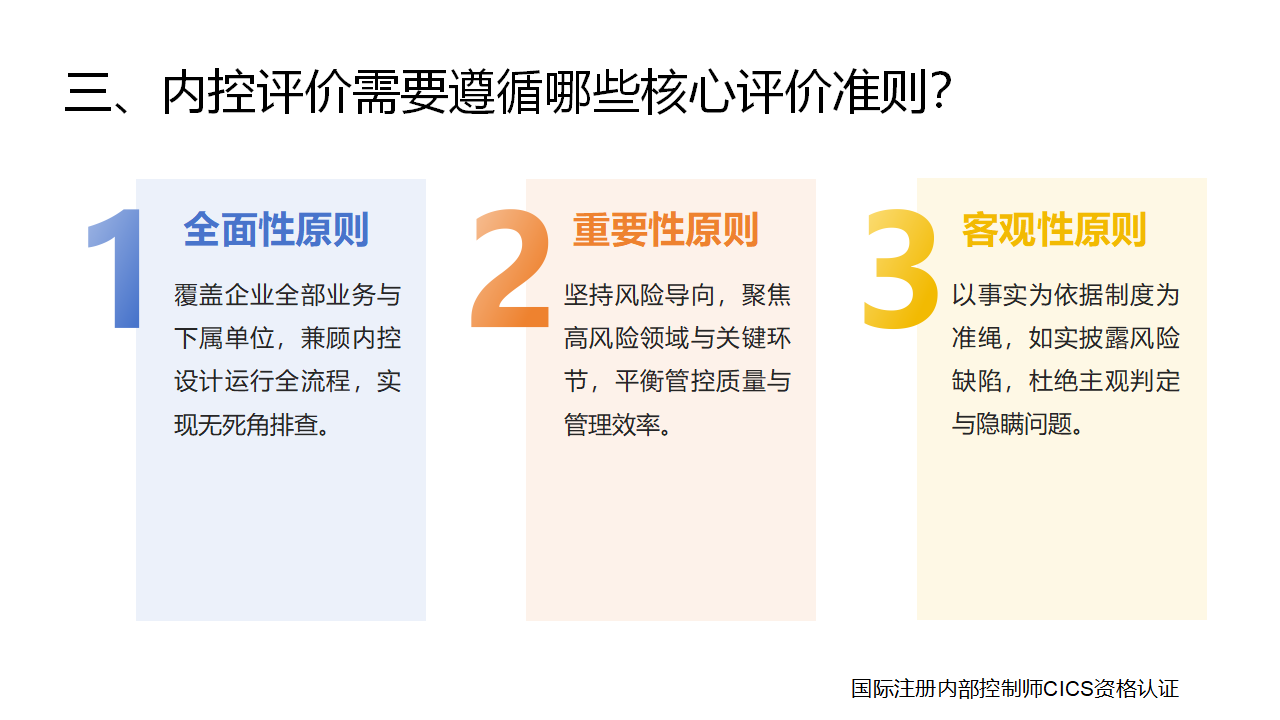 三、内控评价需要遵循哪些核心评价准则?

1

全面性原则

覆盖企业全部业务与下属单位，兼顾内控设计运行全流程，实现无死角排查。

2

重要性原则

坚持风险导向，聚焦高风险领域与关键环节，平衡管控质量与管理效率。

3

客观性原则

以事实为依据制度为准绳，如实披露风险缺陷，杜绝主观判定与隐瞒问题。

国际注册内部控制师CICS资格认证